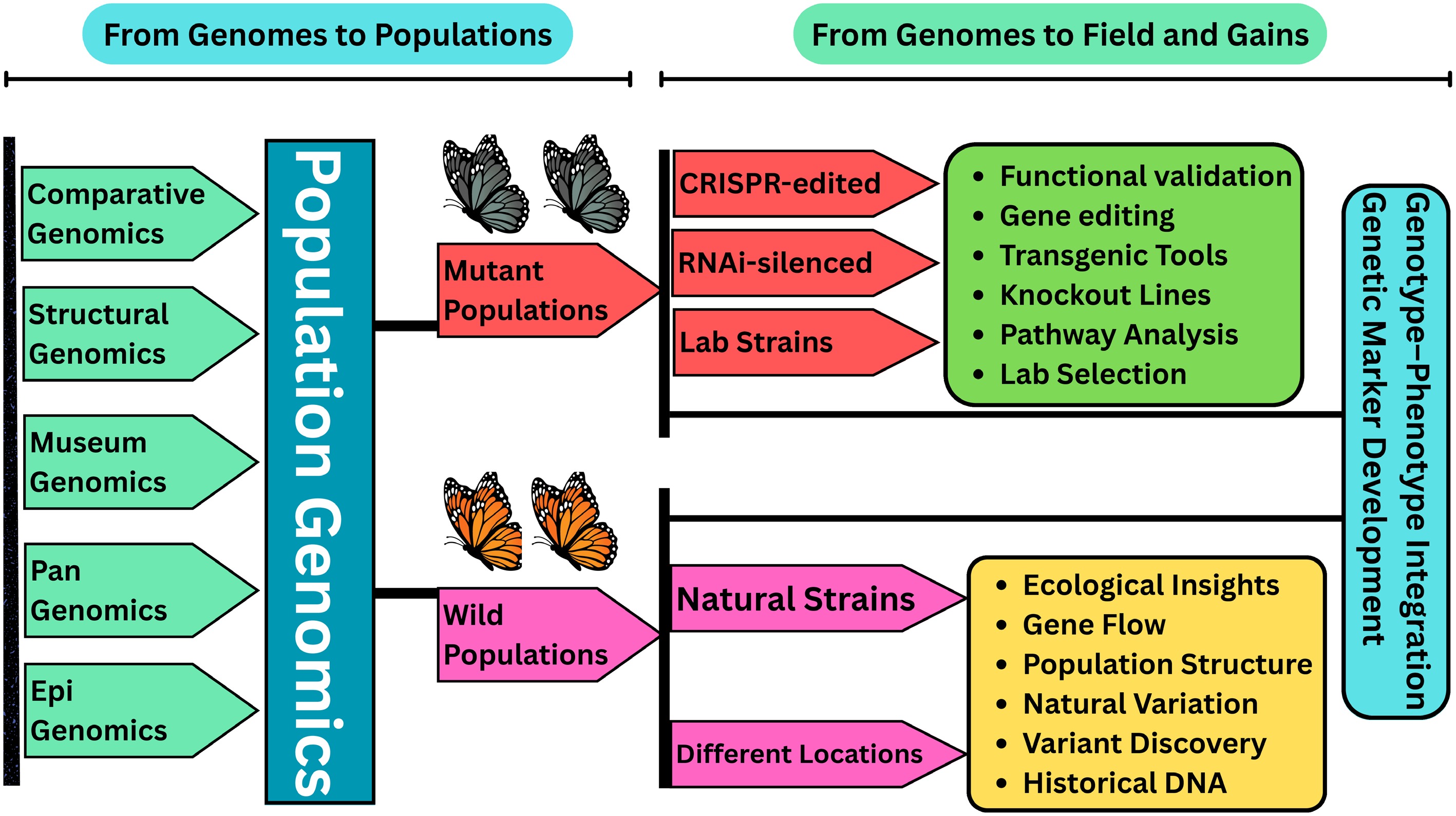 From Genomes to Populations

From Genomes to Field and Gains

Comparative Genomics

Structural Genomics

Museum Genomics

Pan Genomics

Epi Genomics

Population Genomics

Mutant Populations

Wild Populations

CRISPR-edited

RNAi-silenced

Lab Strains

- Functional validation
- Gene editing
- Transgenic Tools
- Knockout Lines
- Pathway Analysis
- Lab Selection

Natural Strains

Different Locations

- Ecological Insights
- Gene Flow
- Population Structure
- Natural Variation
- Variant Discovery
- Historical DNA

Genotype–Phenotype Integration
Genetic Marker Development